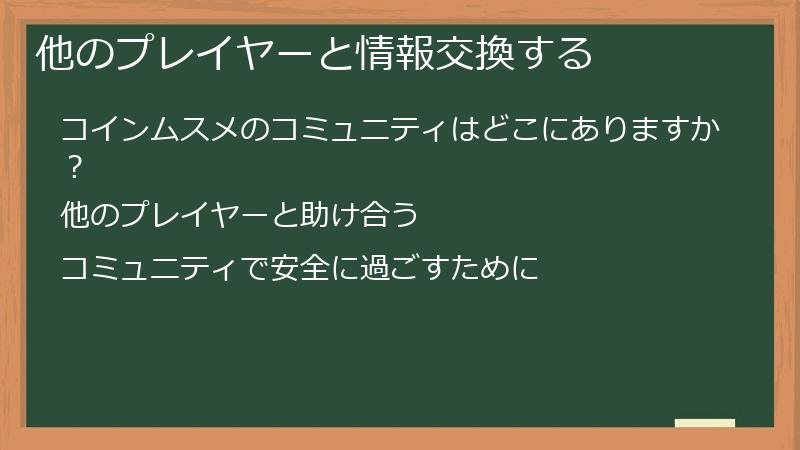 他のプレイヤーと情報交換する

コインムスメのコミュニティはどこにありますか？

他のプレイヤーと助け合う

コミュニティで安全に過ごすために